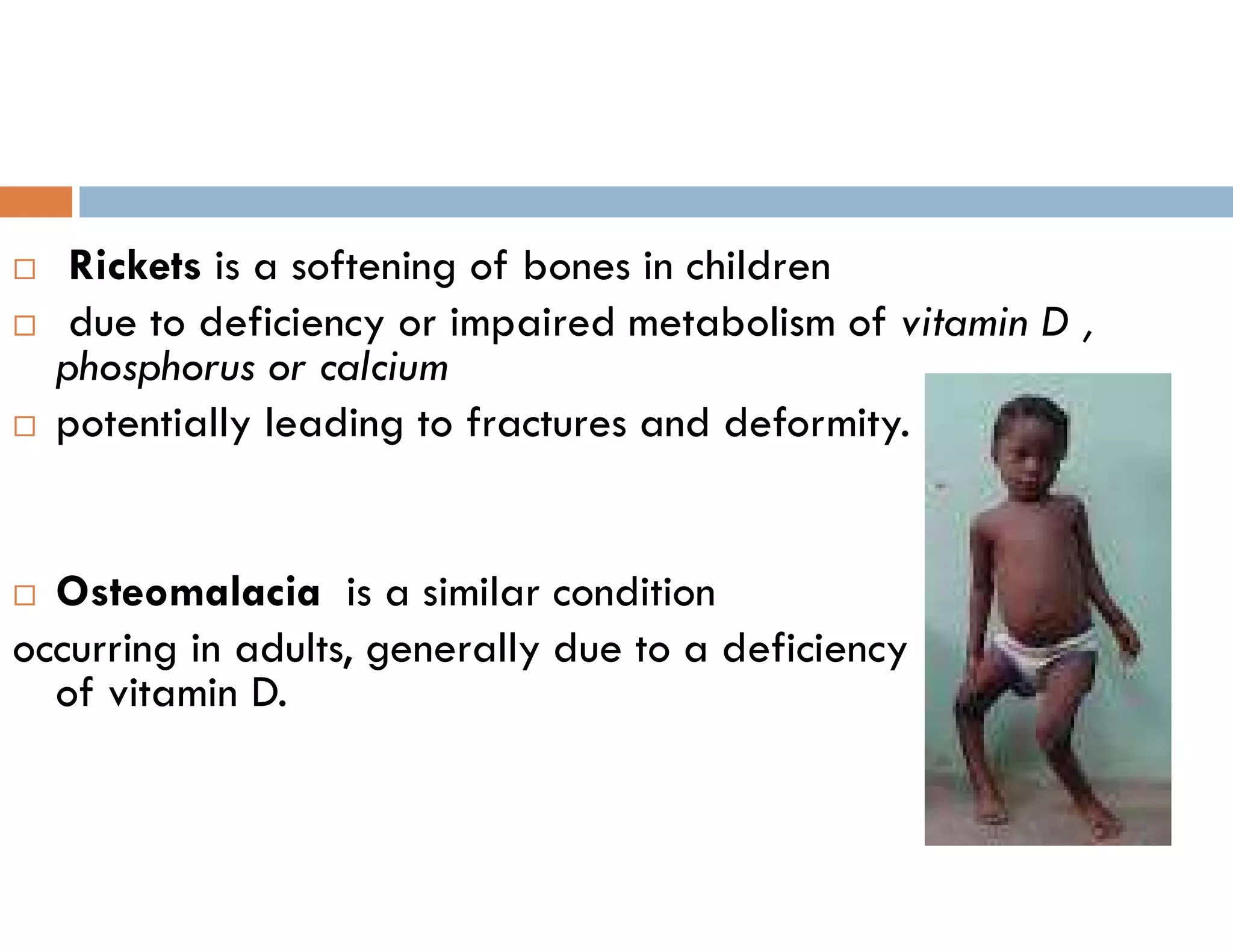 □ Rickets is a softening of bones in children

□ due to deficiency or impaired metabolism of vitamin D , phosphorus or calcium

□ potentially leading to fractures and deformity.

□ Osteomalacia is a similar condition

occurring in adults, generally due to a deficiency of vitamin D.